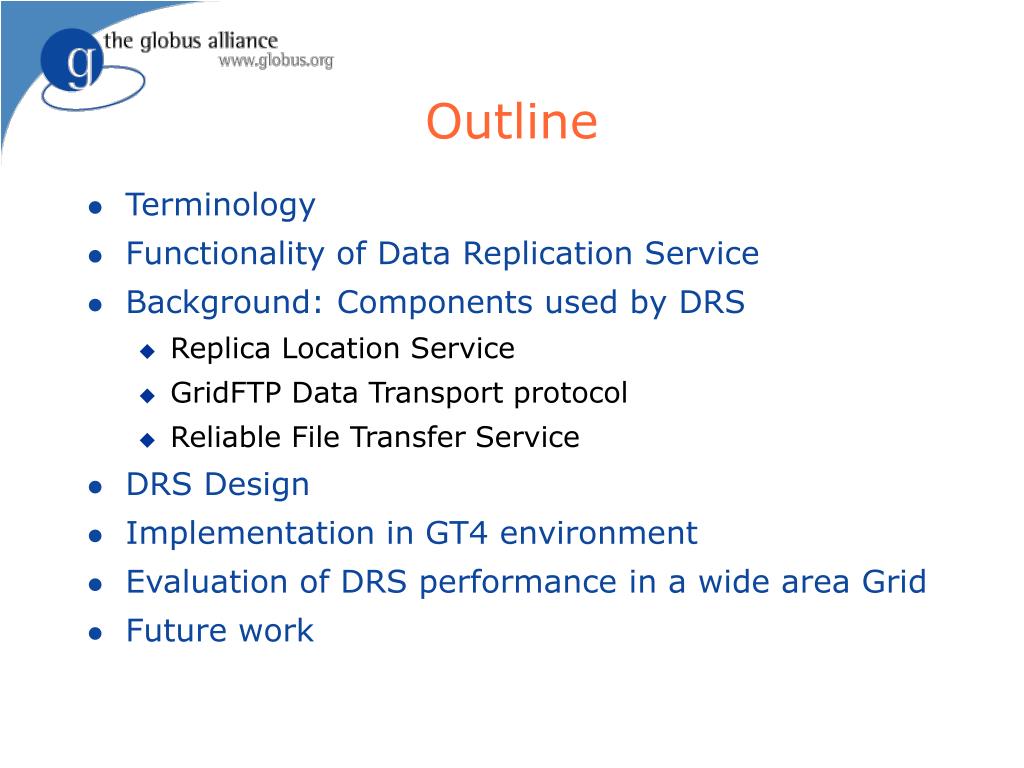 g the globus alliance
www.globus.org

Outline

- Terminology
- Functionality of Data Replication Service
- Background: Components used by DRS
  - Replica Location Service
  - GridFTP Data Transport protocol
  - Reliable File Transfer Service
- DRS Design
- Implementation in GT4 environment
- Evaluation of DRS performance in a wide area Grid
- Future work